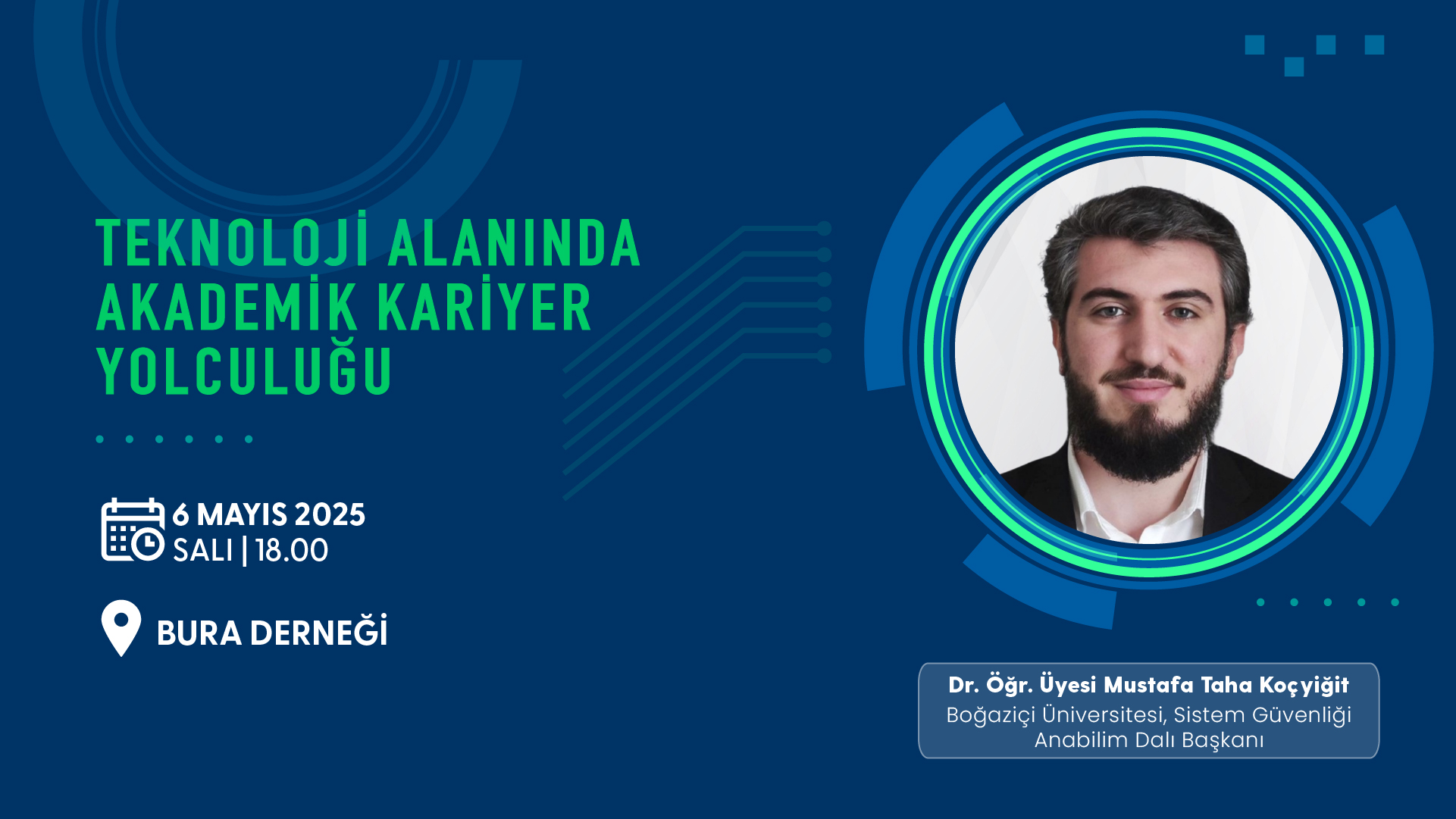 TEKNOLOJİ ALANINDA AKADEMİK KARİYER YOLCULUĞU

6 MAYIS 2025
SALI | 18.00

BURA DERNEĞİ

Dr. Öğr. Üyesi Mustafa Taha Koçyiğit
Boğaziçi Üniversitesi, Sistem Güvenliği Anabilim Dalı Başkanı